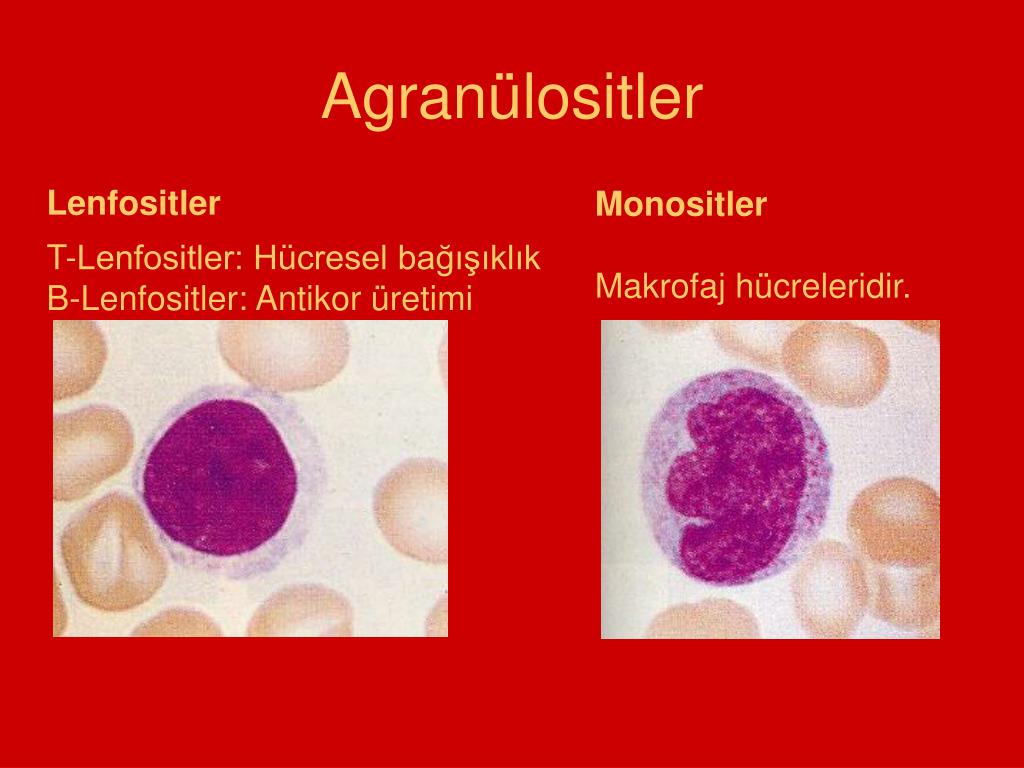 Agranülositler

Lenfositler

T-Lenfositler: Hücresel bağışıklık
B-Lenfositler: Antikor üretimi

Monositler

Makrofaj hücreleridir.